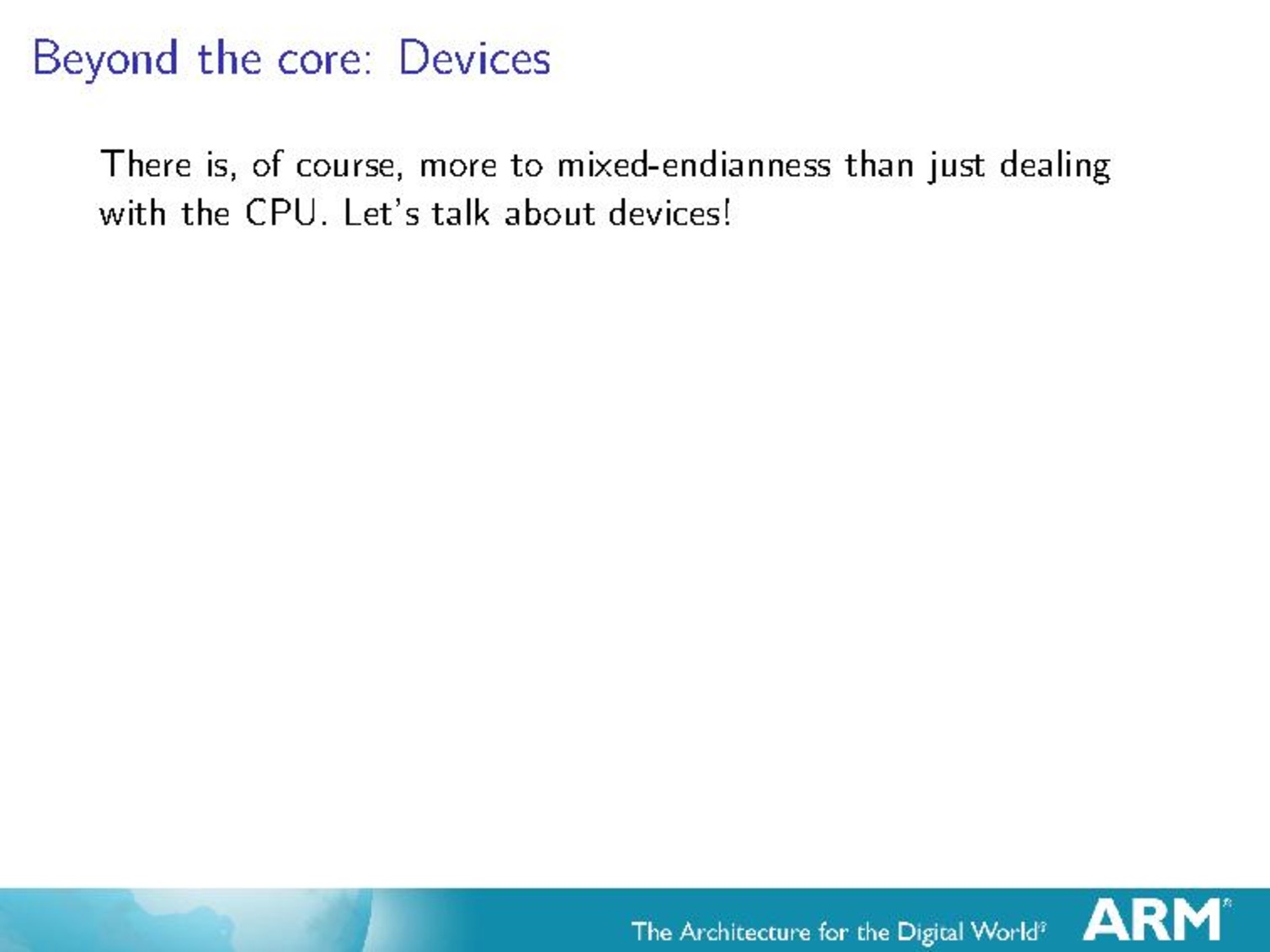 Beyond the core: Devices

There is, of course, more to mixed-endianness than just dealing with the CPU. Let's talk about devices!

The Architecture for the Digital World® ARM®